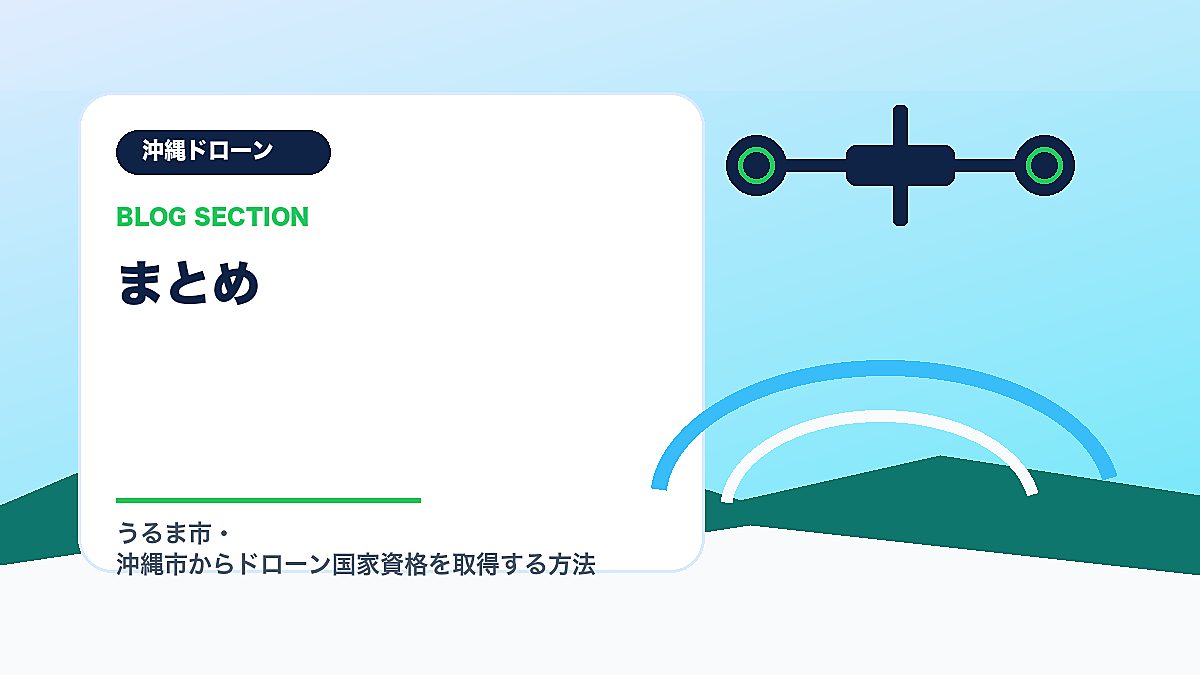 沖縄ドローン

BLOG SECTION

まとめ

うるま市・
沖縄市からドローン国家資格を取得する方法